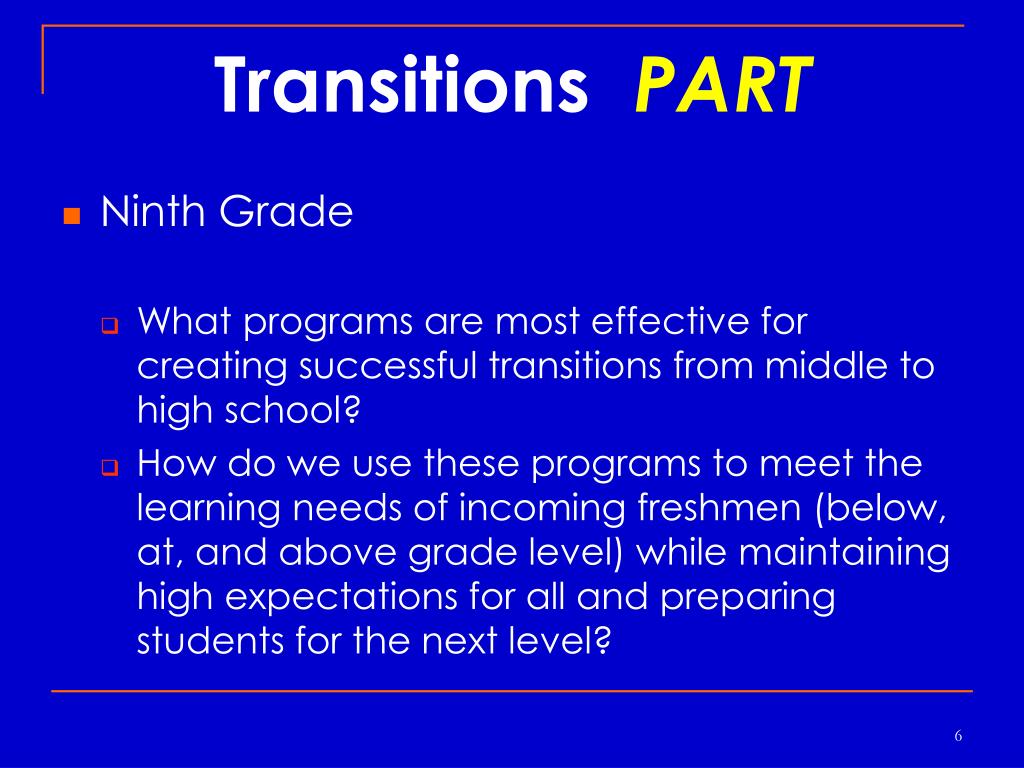 Transitions PART

Ninth Grade

What programs are most effective for creating successful transitions from middle to high school?

How do we use these programs to meet the learning needs of incoming freshmen (below, at, and above grade level) while maintaining high expectations for all and preparing students for the next level?

6